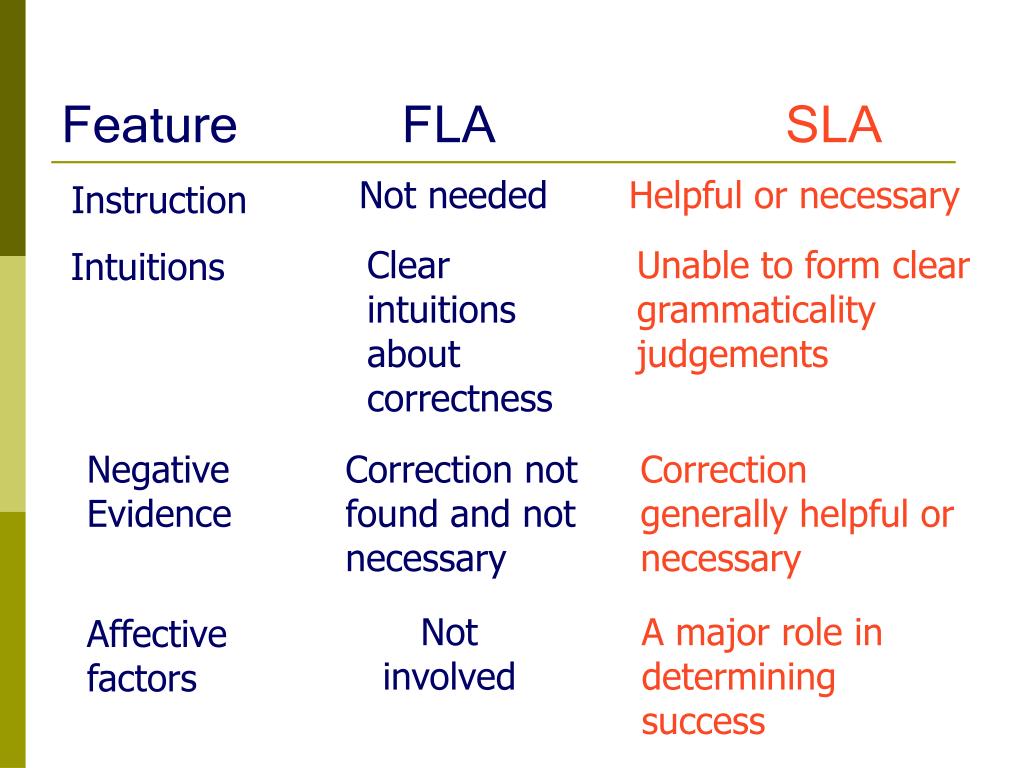 | Feature | FLA | SLA |
|---|---|---|
| Instruction | Not needed | Helpful or necessary |
| Intuitions | Clear intuitions about correctness | Unable to form clear grammaticality judgements |
| Negative Evidence | Correction not found and not necessary | Correction generally helpful or necessary |
| Affective factors | Not involved | A major role in determining success |